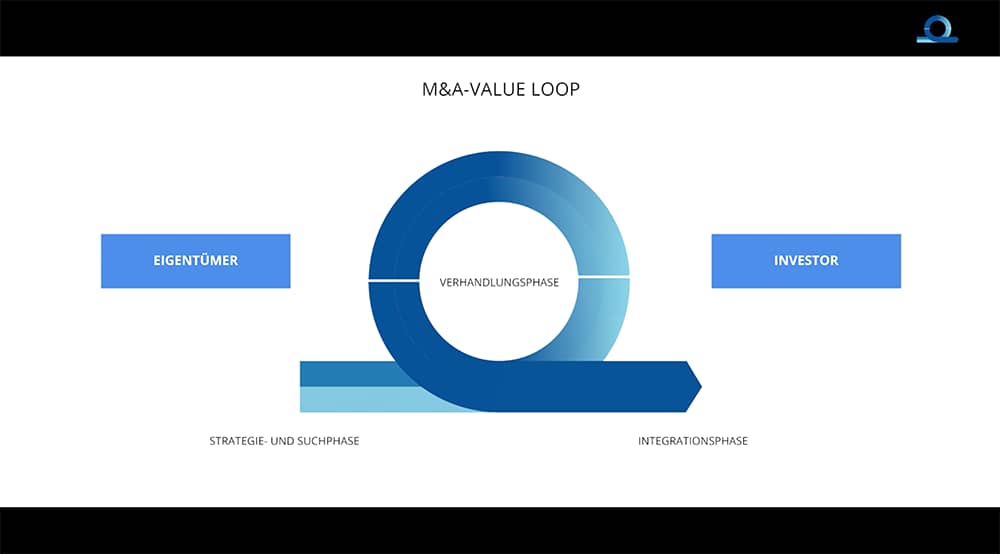 M&A-VALUE LOOP

EIGENTÜMER

VERHANDLUNGSPHASE

INVESTOR

STRATEGIE- UND SUCHPHASE

INTEGRATIONSPHASE